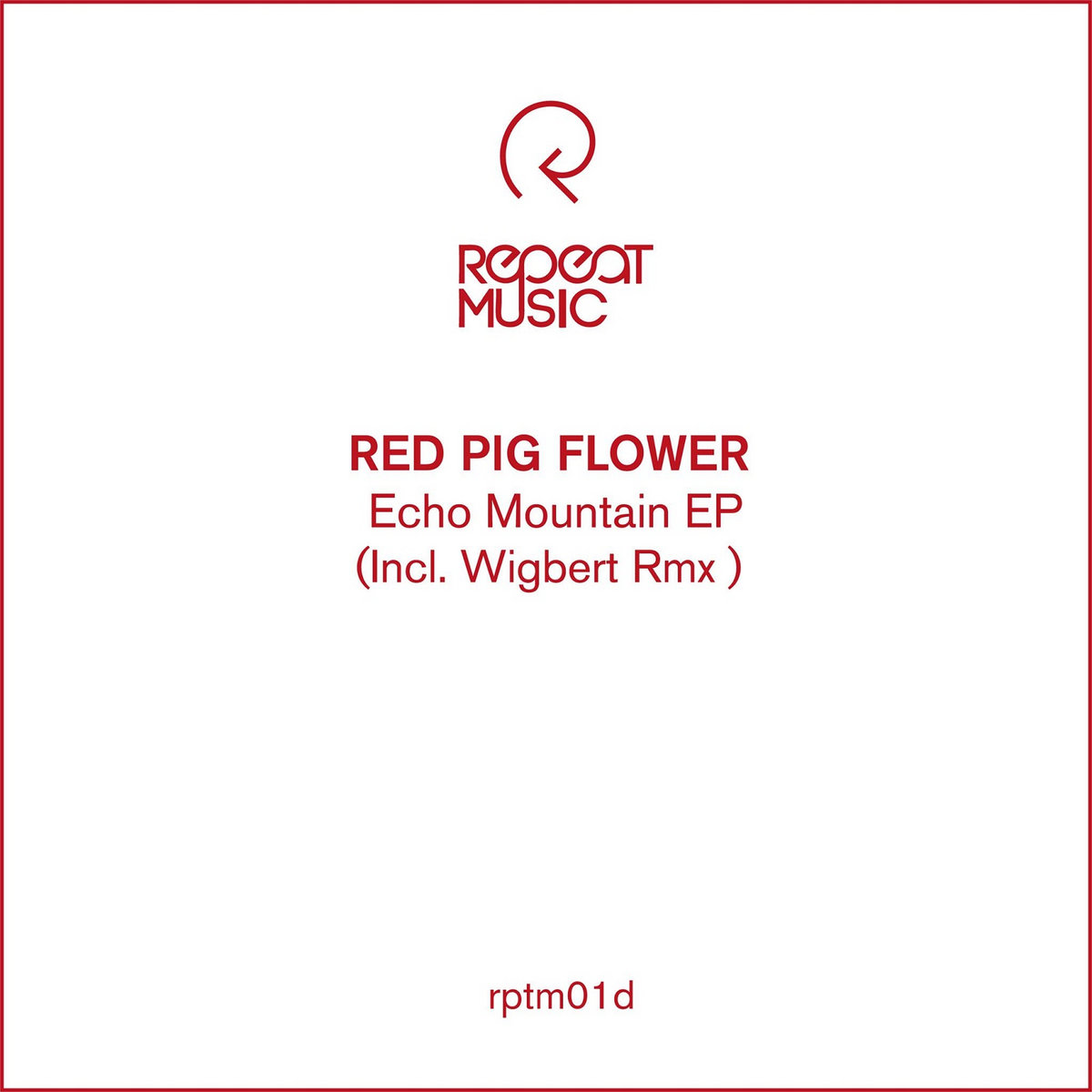 REPEAT MUSIC

RED PIG FLOWER
Echo Mountain EP
(Incl. Wigbert Rmx )

rptm01d